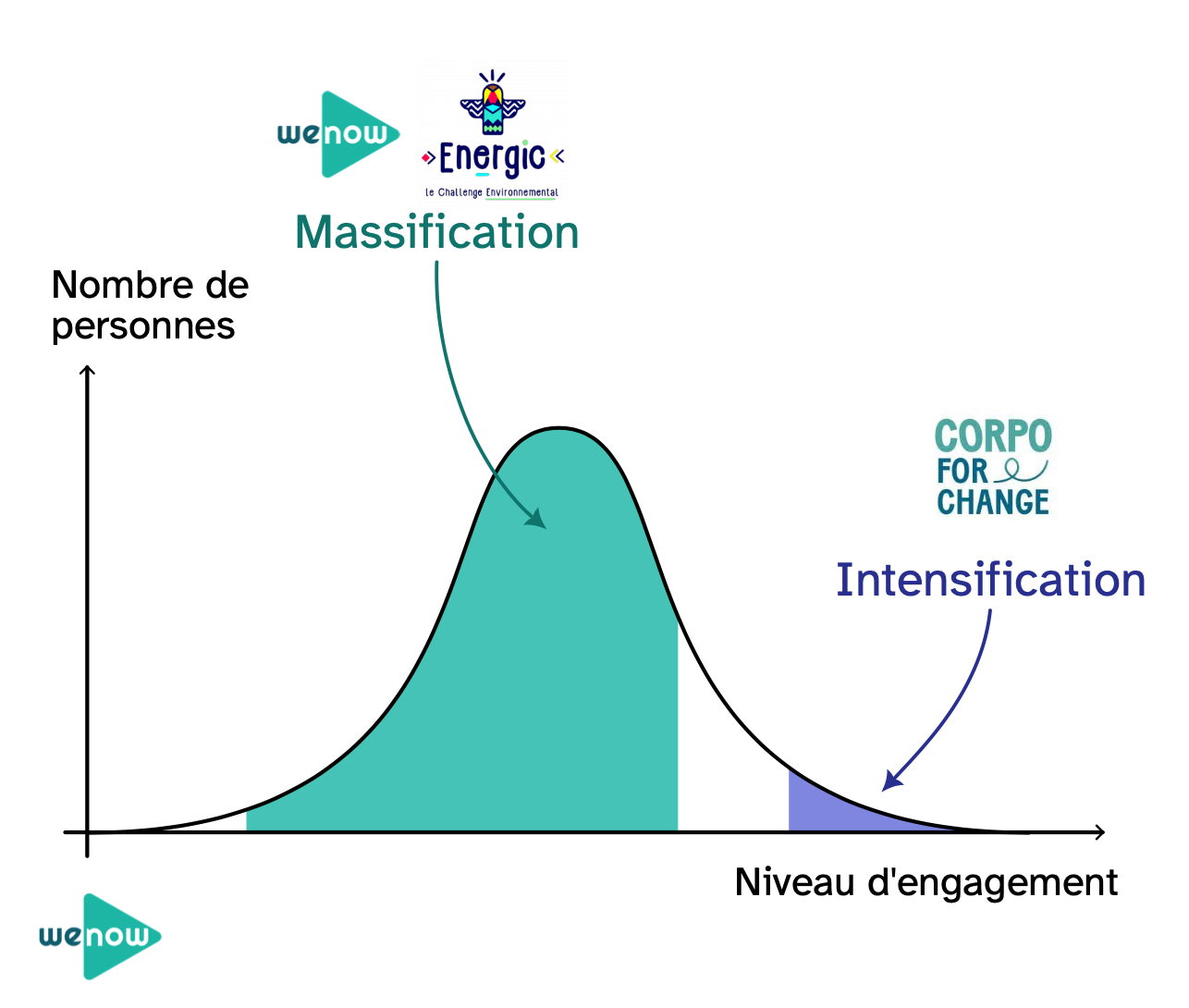 wenow

Energic

le Challenge Environnemental

Massification

Nombre de personnes

CORPO FOR CHANGE

Intensification

Niveau d'engagement

wenow